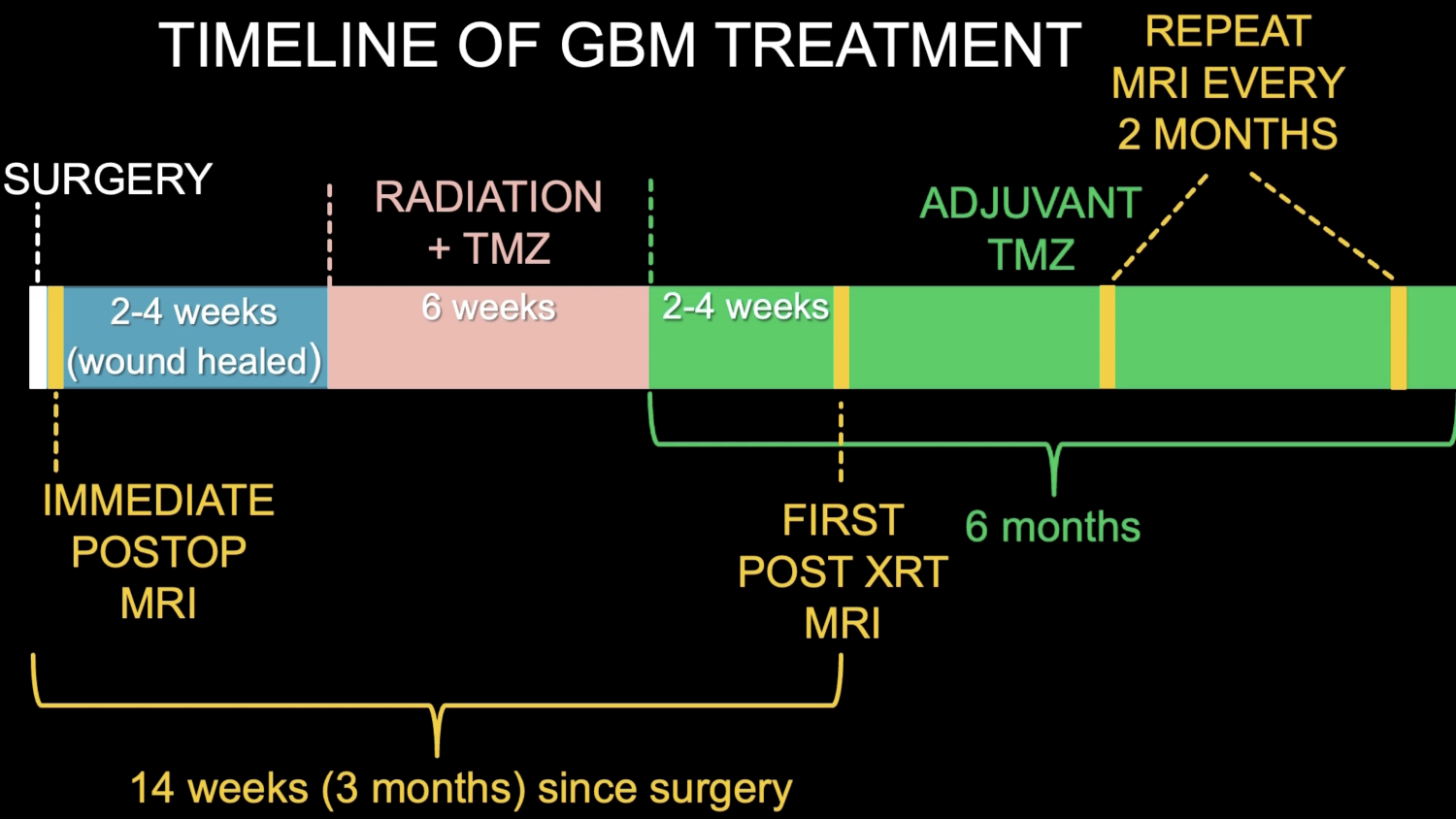 TIMELINE OF GBM TREATMENT

REPEAT MRI EVERY 2 MONTHS

SURGERY

RADIATION + TMZ

ADJUVANT TMZ

2-4 weeks (wound healed)

6 weeks

2-4 weeks

IMMEDIATE POSTOP MRI

FIRST POST XRT MRI

6 months

14 weeks (3 months) since surgery